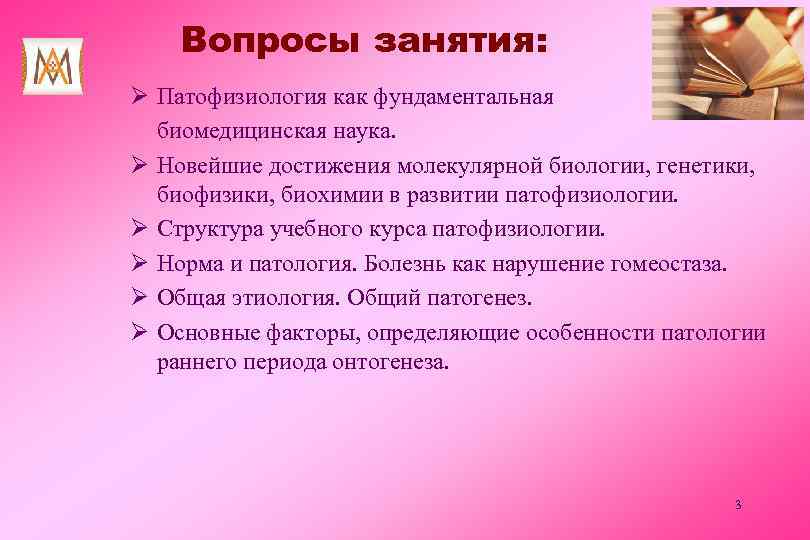 Вопросы занятия:

➢ Патофизиология как фундаментальная биомедицинская наука.
➢ Новейшие достижения молекулярной биологии, генетики, биофизики, биохимии в развитии патофизиологии.
➢ Структура учебного курса патофизиологии.
➢ Норма и патология. Болезнь как нарушение гомеостаза.
➢ Общая этиология. Общий патогенез.
➢ Основные факторы, определяющие особенности патологии раннего периода онтогенеза.

3